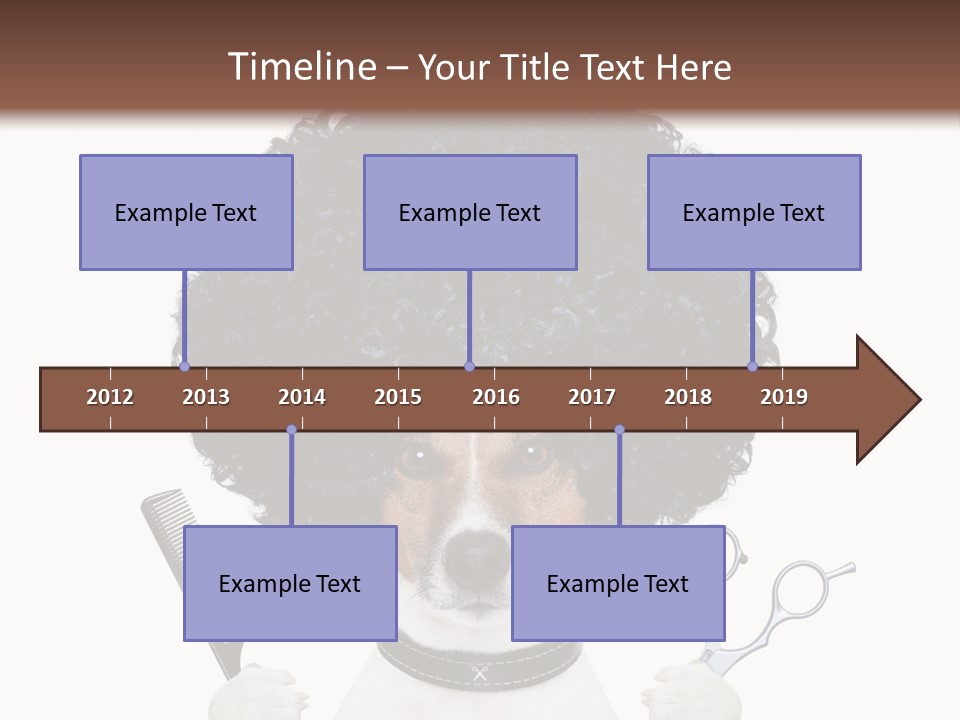 Timeline – Your Title Text Here

Example Text

Example Text

Example Text

2012 2013 2014 2015 2016 2017 2018 2019

Example Text

Example Text